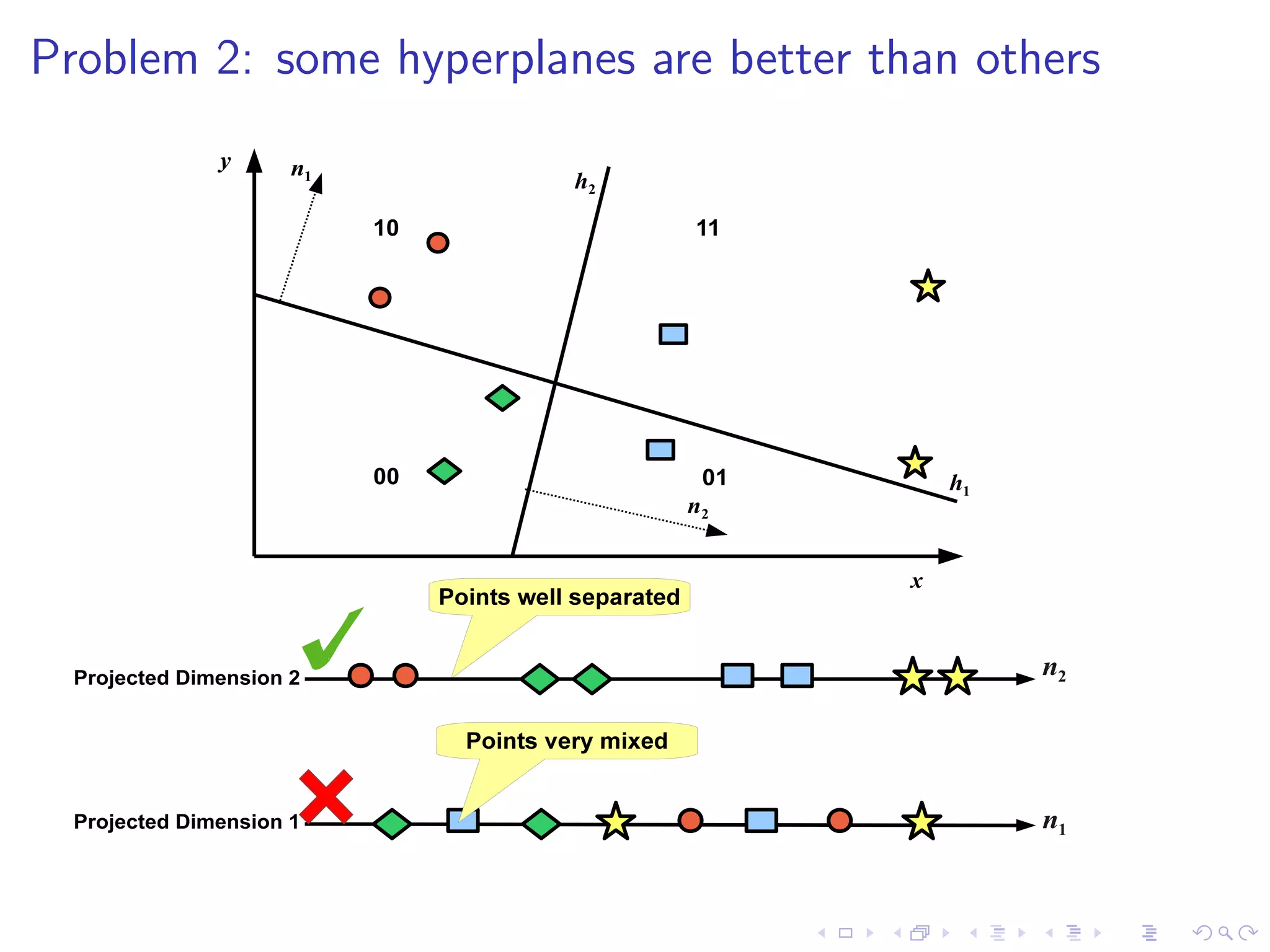 Problem 2: some hyperplanes are better than others

$y$

$n_1$

$h_2$

10

11

00

01

$h_1$

$n_2$

$x$

Points well separated

Projected Dimension 2

$n_2$

Points very mixed

Projected Dimension 1

$n_1$